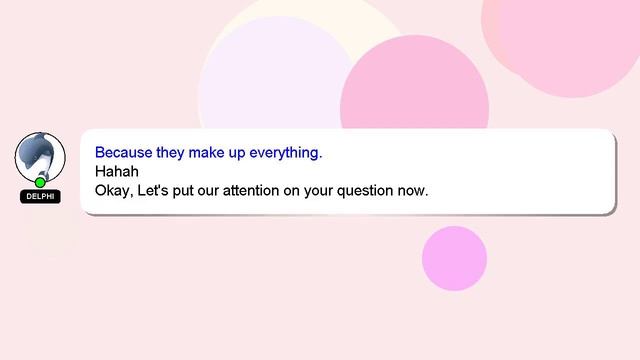 DELPHI

Because they make up everything.
Hahah
Okay, Let's put our attention on your question now.